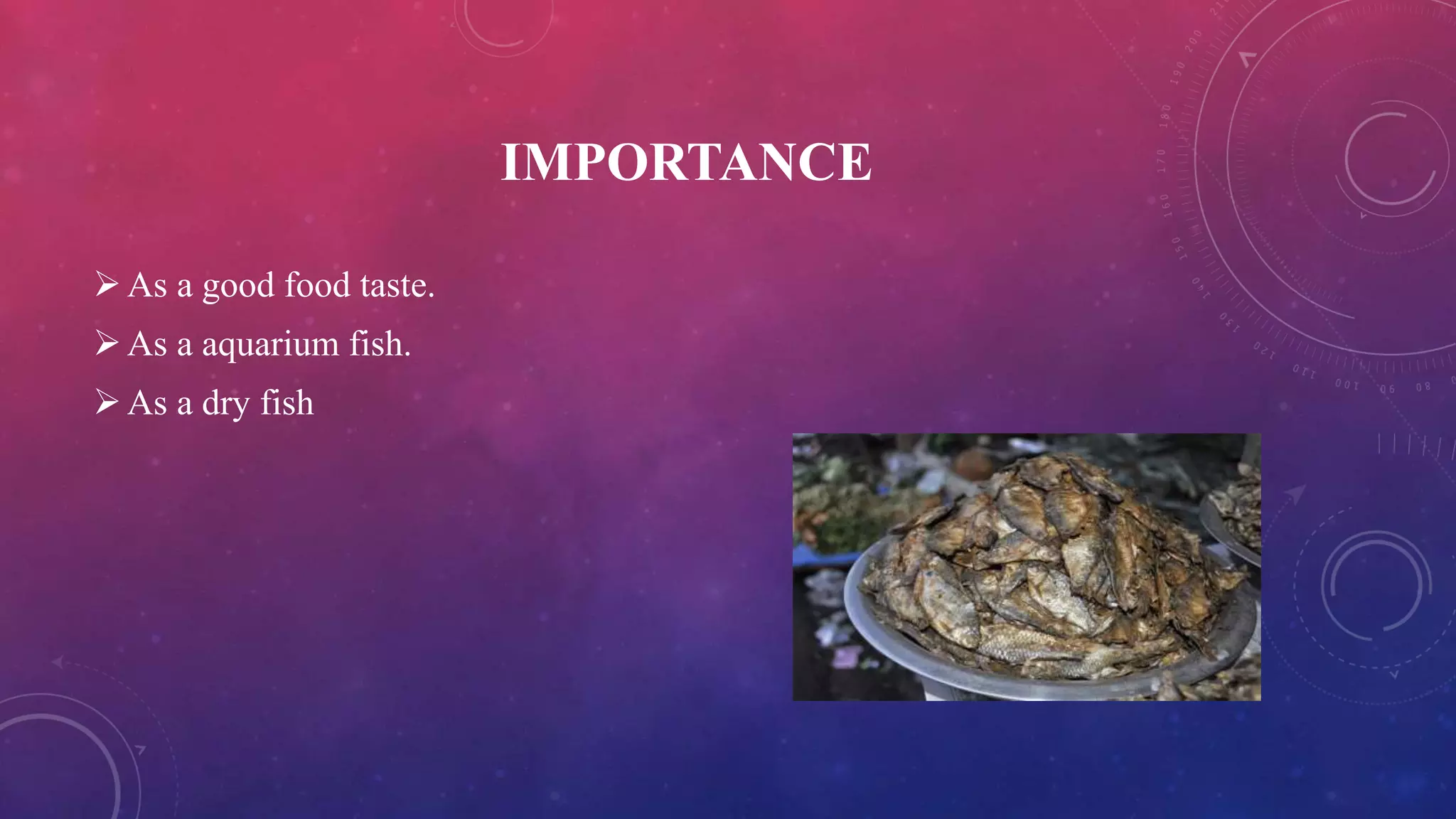 IMPORTANCE

➢ As a good food taste.
➢ As a aquarium fish.
➢ As a dry fish